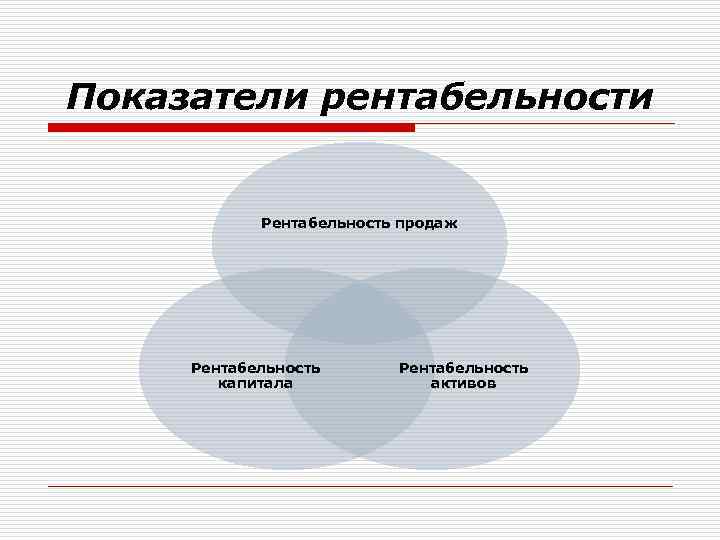 Показатели рентабельности

Рентабельность продаж

Рентабельность капитала

Рентабельность активов